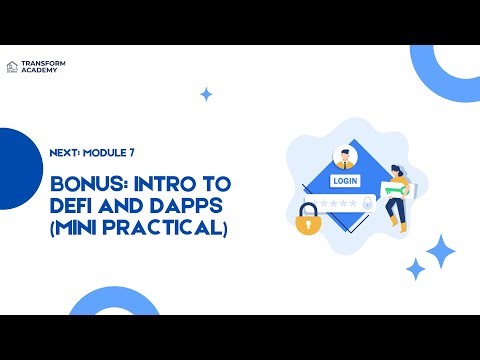 TRANSFORM ACADEMY

NEXT: MODULE 7

BONUS: INTRO TO DEFI AND DAPPS (MINI PRACTICAL)

LOGIN

*****